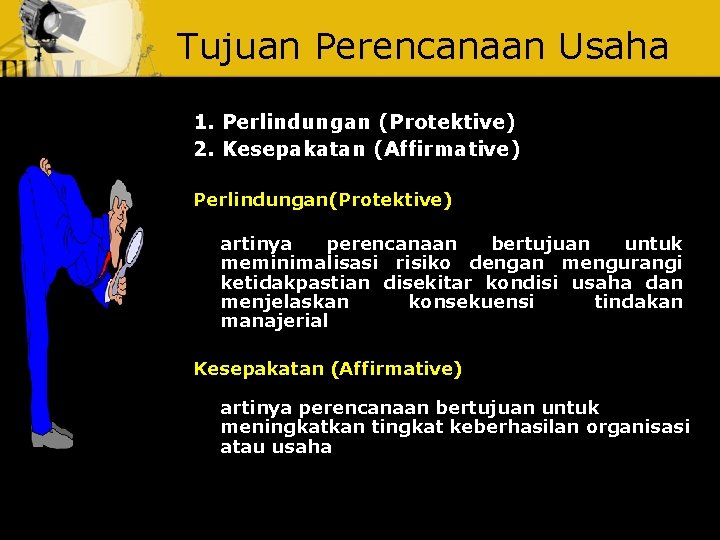 Tujuan Perencanaan Usaha

1. Perlindungan (Protektive)
2. Kesepakatan (Affirmative)

Perlindungan(Protektive)

artinya perencanaan bertujuan untuk meminimalisasi risiko dengan mengurangi ketidakpastian disekitar kondisi usaha dan menjelaskan konsekuensi tindakan manajerial

Kesepakatan (Affirmative)

artinya perencanaan bertujuan untuk meningkatkan tingkat keberhasilan organisasi atau usaha